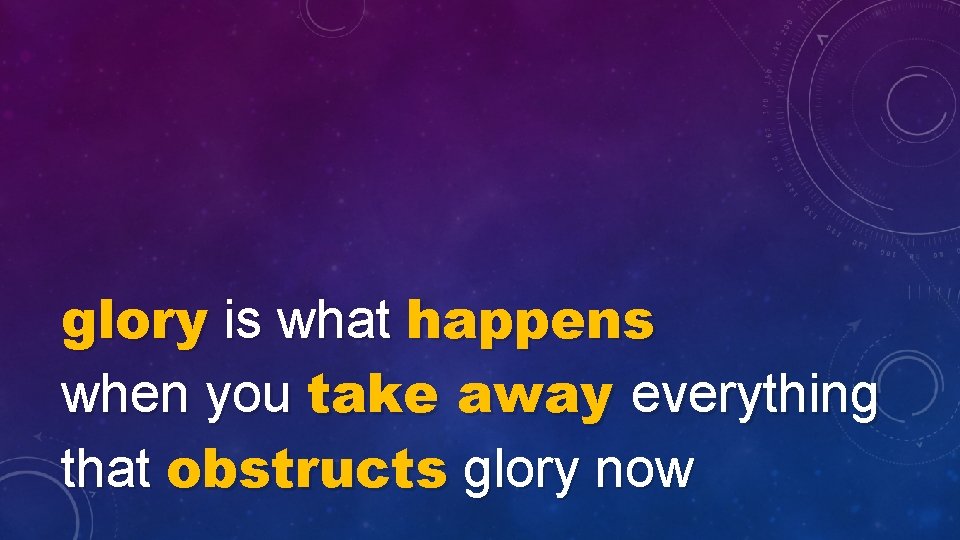 glory is what happens
when you take away everything
that obstructs glory now